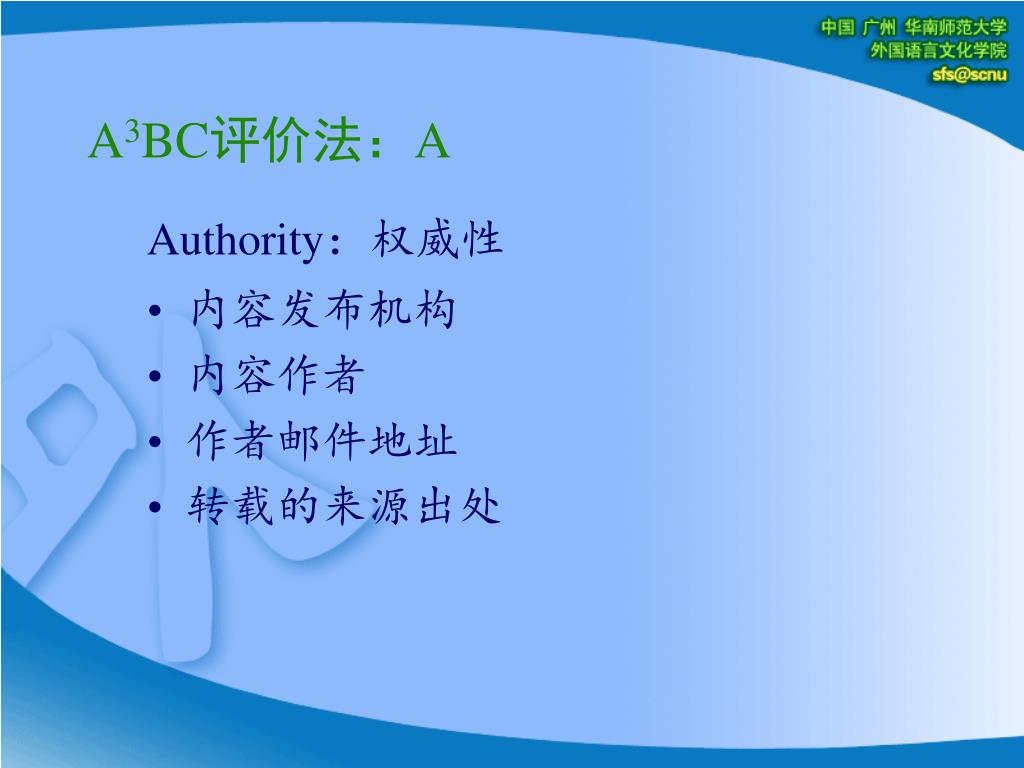 中国 广州 华南师范大学
外国语言文化学院
sfs@scnu

$A^3BC$评价法：A

Authority：权威性

• 内容发布机构
• 内容作者
• 作者邮件地址
• 转载的来源出处